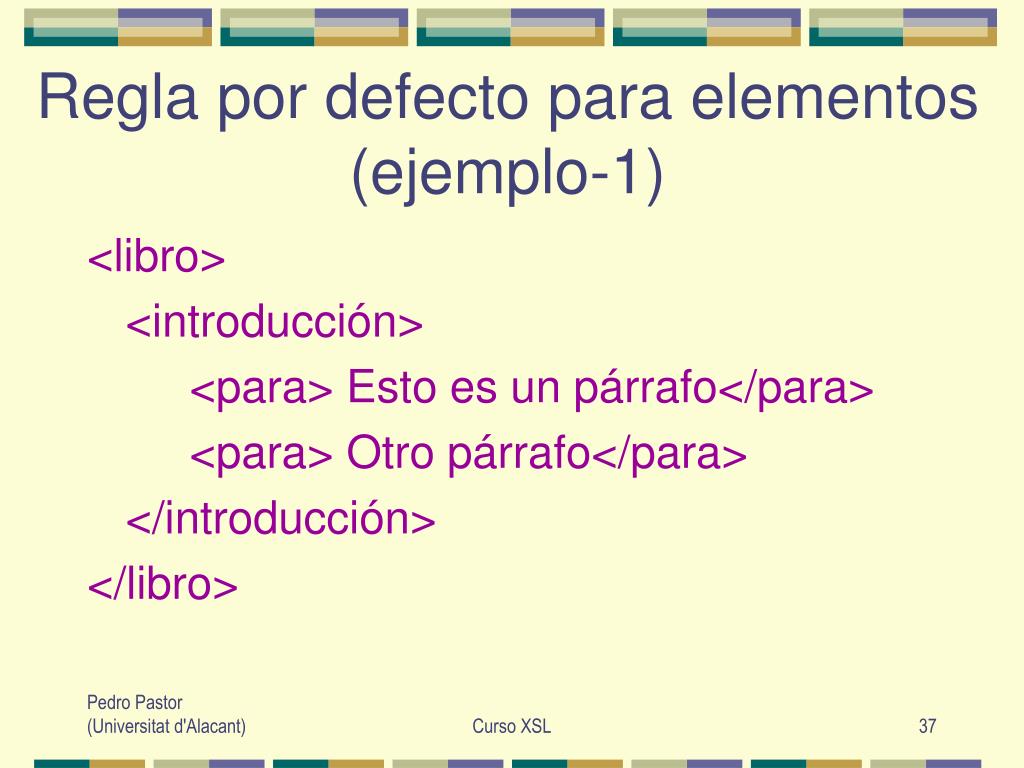 Regla por defecto para elementos (ejemplo-1)

<libro>
<introducción>
<para> Esto es un párrafo</para>
<para> Otro párrafo</para>
</introducción>
</libro>

Pedro Pastor
(Universitat d'Alacant)

Curso XSL

37